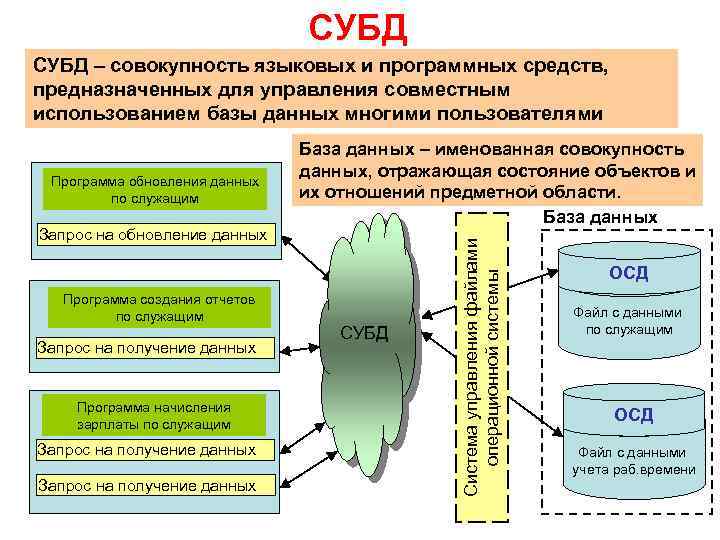 СУБД

СУБД – совокупность языковых и программных средств, предназначенных для управления совместным использованием базы данных многими пользователями

База данных – именованная совокупность данных, отражающая состояние объектов и их отношений предметной области.

Программа обновления данных по служащим

Запрос на обновление данных

Программа создания отчетов по служащим

Запрос на получение данных

Программа начисления зарплаты по служащим

Запрос на получение данных

Запрос на получение данных

СУБД

Система управления файлами операционной системы

База данных

ОСД

Файл с данными по служащим

ОСД

Файл с данными учета раб.времени